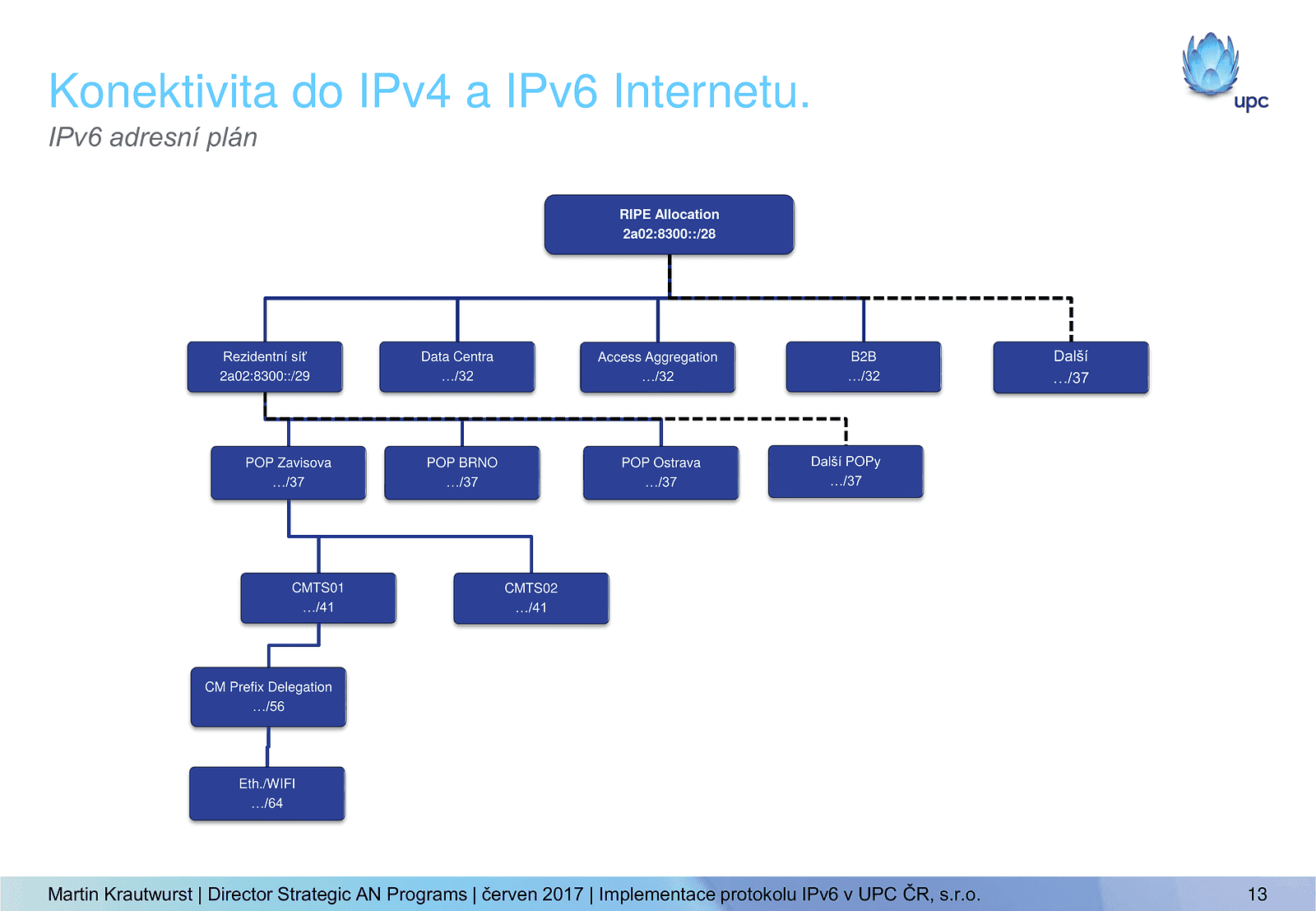 Konektivita do IPv4 a IPv6 Internetu.

IPv6 adresní plán

upc

RIPE Allocation
2a02:8300::/28

Rezidentní síť
2a02:8300::/29

Data Centra
…/32

Access Aggregation
…/32

B2B
…/32

Další
…/37

POP Zavisova
…/37

POP BRNO
…/37

POP Ostrava
…/37

Další POPy
…/37

CMTS01
…/41

CMTS02
…/41

CM Prefix Delegation
…/56

Eth./WIFI
…/64

Martin Krautwurst | Director Strategic AN Programs | červen 2017 | Implementace protokolu IPv6 v UPC ČR, s.r.o.

13